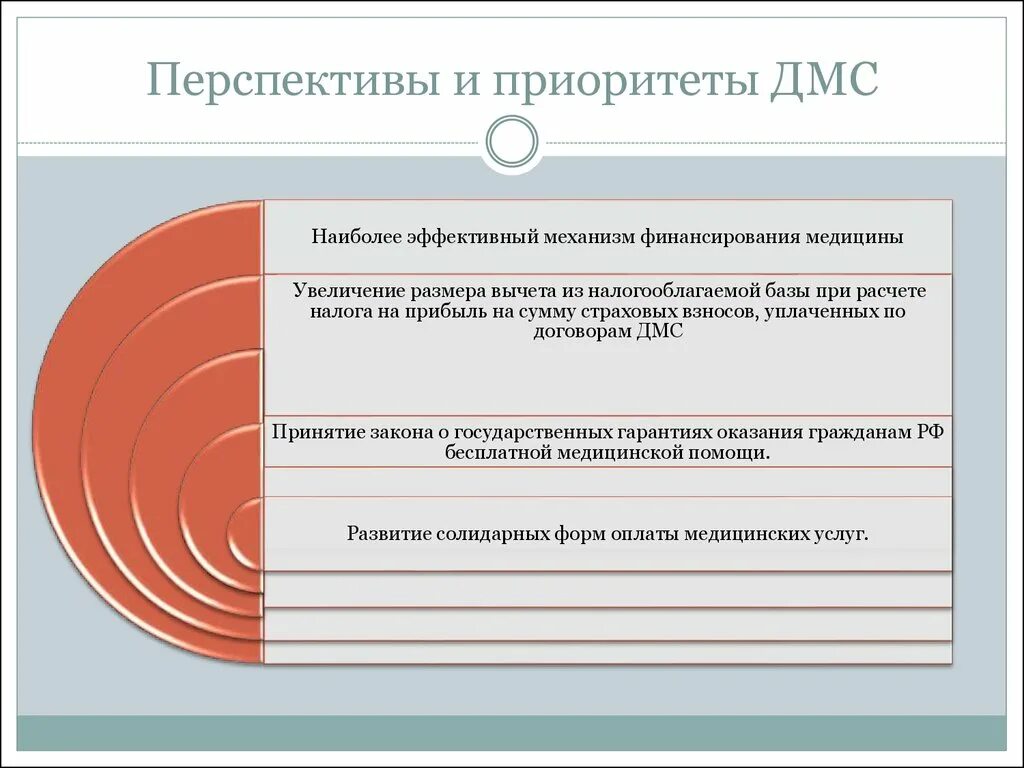 Перспективы и приоритеты ДМС

Наиболее эффективный механизм финансирования медицины

Увеличение размера вычета из налогооблагаемой базы при расчете налога на прибыль на сумму страховых взносов, уплаченных по договорам ДМС

Принятие закона о государственных гарантиях оказания гражданам РФ бесплатной медицинской помощи.

Развитие солидарных форм оплаты медицинских услуг.